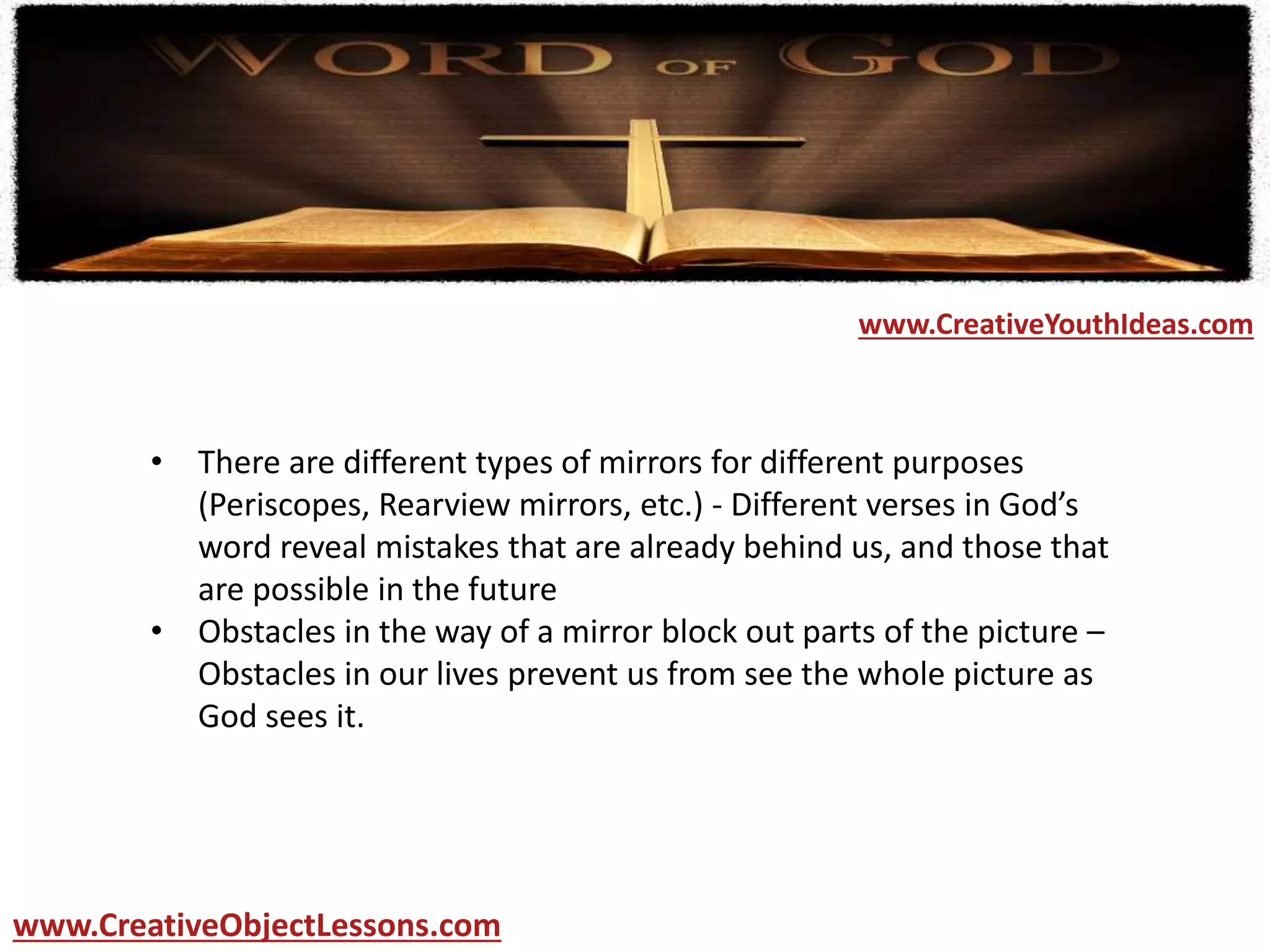 WORD OF GOD

www.CreativeYouthIdeas.com

• There are different types of mirrors for different purposes (Periscopes, Rearview mirrors, etc.) - Different verses in God's word reveal mistakes that are already behind us, and those that are possible in the future
• Obstacles in the way of a mirror block out parts of the picture – Obstacles in our lives prevent us from see the whole picture as God sees it.

www.CreativeObjectLessons.com